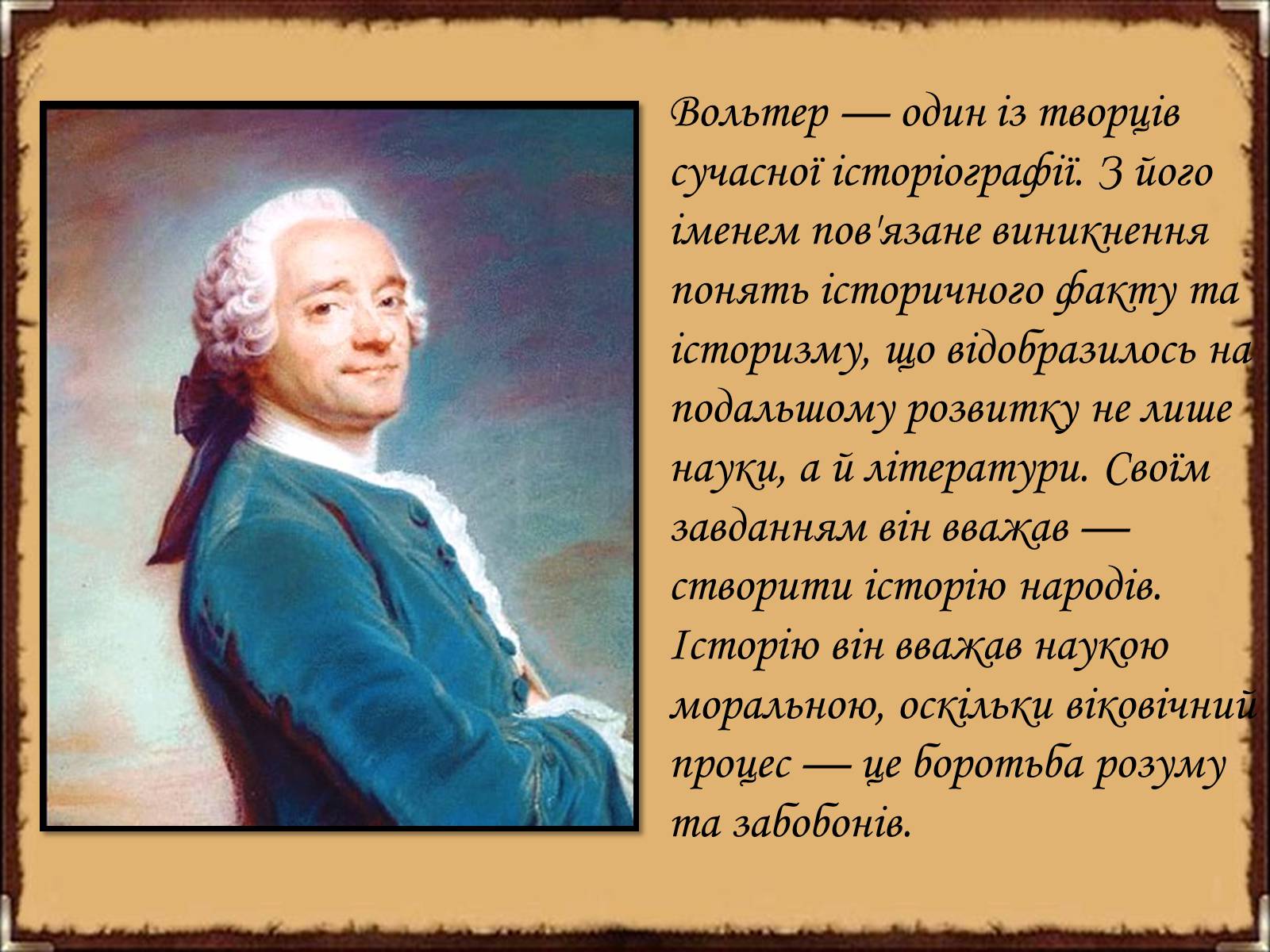 Вольтер — один із творців сучасної історіографії. З його іменем пов'язане виникнення понять історичного факту та історизму, що відобразилось на подальшому розвитку не лише науки, а й літератури. Своїм завданням він вважав — створити історію народів. Історію він вважав наукою моральною, оскільки віковічний процес — це боротьба розуму та забобонів.